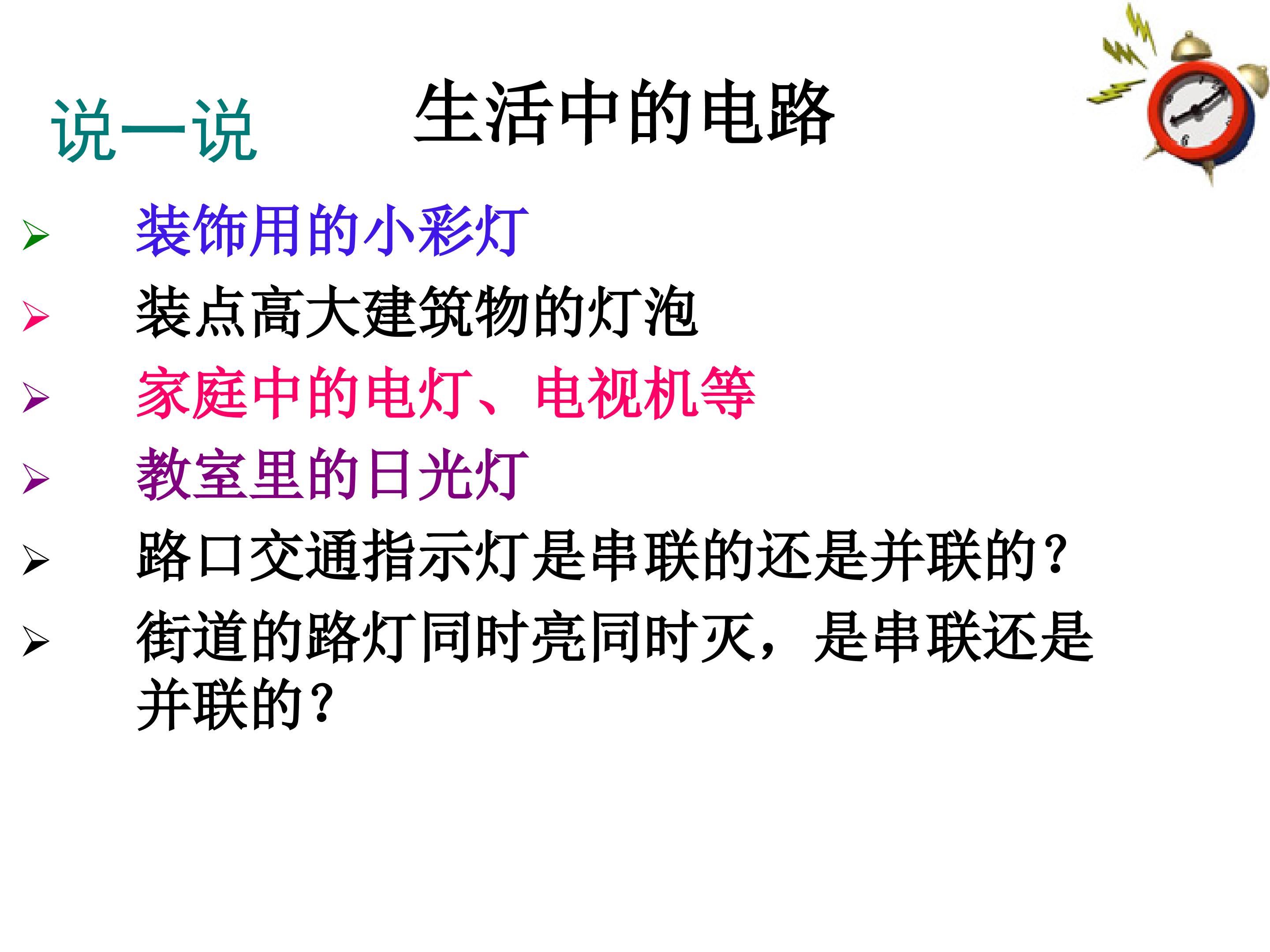 说一说

生活中的电路

➢ 装饰用的小彩灯
➢ 装点高大建筑物的灯泡
➢ 家庭中的电灯、电视机等
➢ 教室里的日光灯
➢ 路口交通指示灯是串联的还是并联的?
➢ 街道的路灯同时亮同时灭，是串联还是并联的?